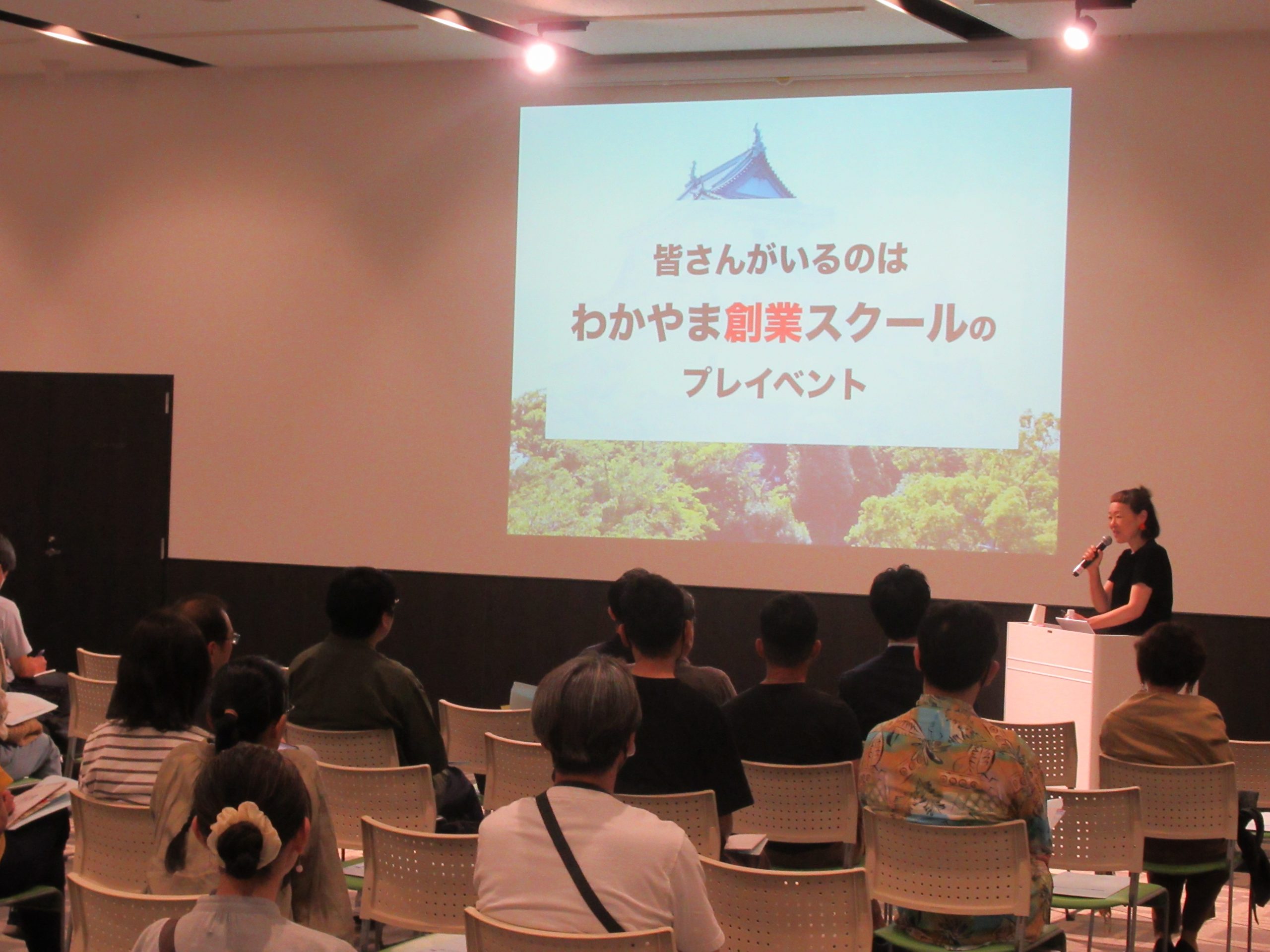 皆さんがいるのは
わかやま創業スクールの
プレイベント